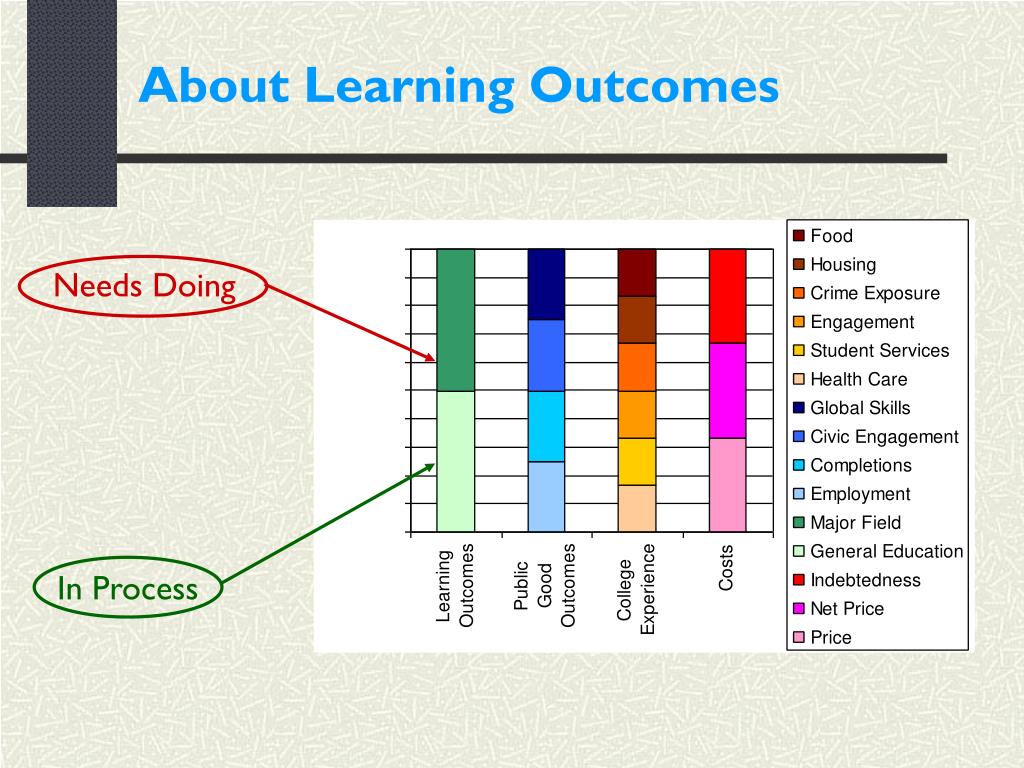 About Learning Outcomes

Needs Doing

In Process

Learning Outcomes

Public Good Outcomes

College Experience

Costs

Food
Housing
Crime Exposure
Engagement
Student Services
Health Care
Global Skills
Civic Engagement
Completions
Employment
Major Field
General Education
Indebtedness
Net Price
Price